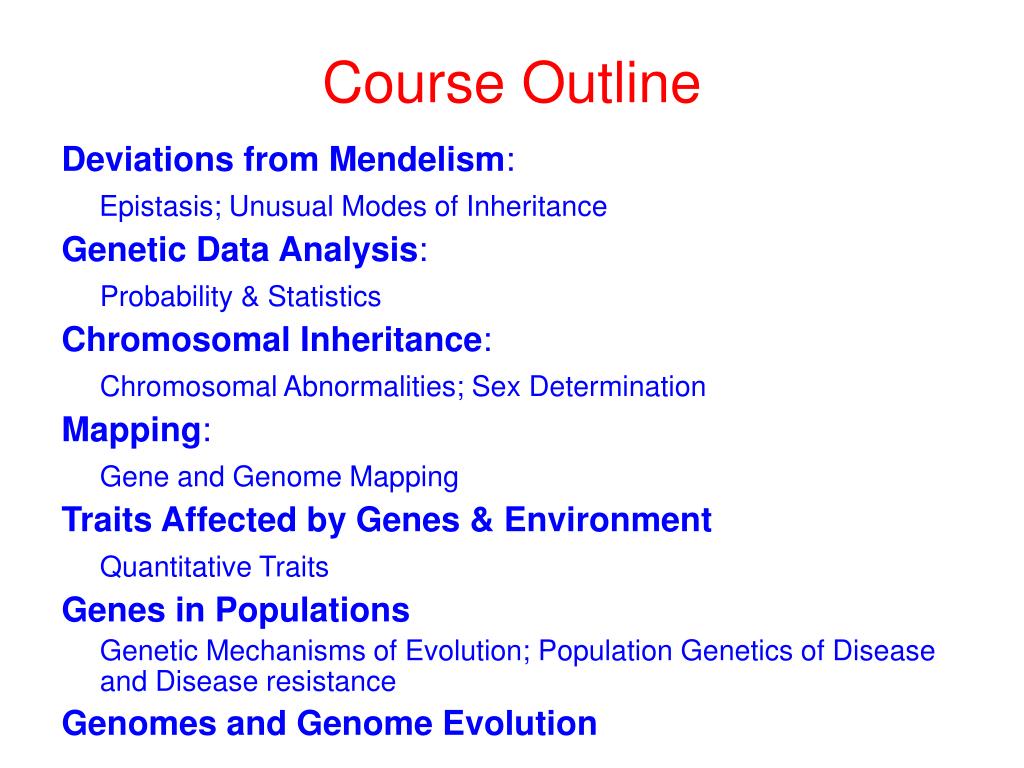 Course Outline

Deviations from Mendelism:

Epistasis; Unusual Modes of Inheritance

Genetic Data Analysis:

Probability & Statistics

Chromosomal Inheritance:

Chromosomal Abnormalities; Sex Determination

Mapping:

Gene and Genome Mapping

Traits Affected by Genes & Environment

Quantitative Traits

Genes in Populations

Genetic Mechanisms of Evolution; Population Genetics of Disease and Disease resistance

Genomes and Genome Evolution